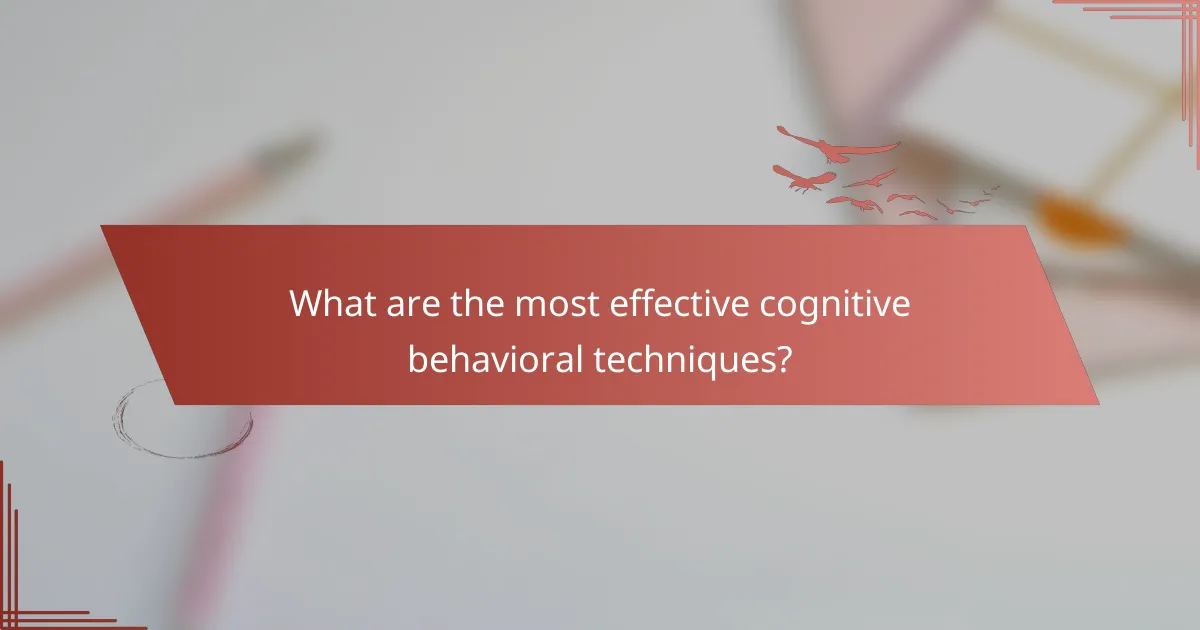 What are the most effective cognitive behavioral techniques?